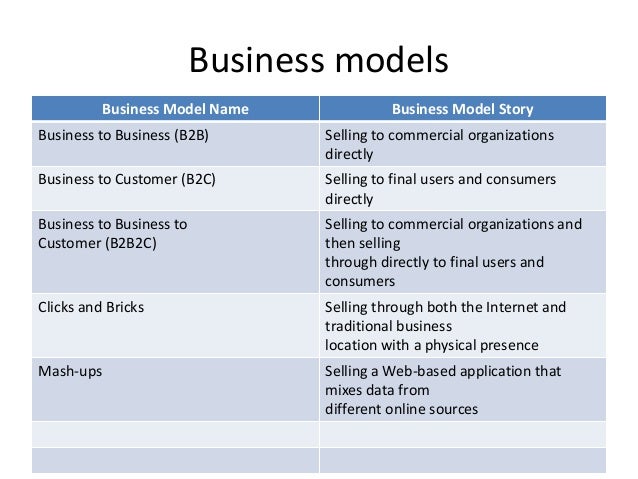 Business models

| Business Model Name | Business Model Story |
|---|---|
| Business to Business (B2B) | Selling to commercial organizations directly |
| Business to Customer (B2C) | Selling to final users and consumers directly |
| Business to Business to Customer (B2B2C) | Selling to commercial organizations and then selling through directly to final users and consumers |
| Clicks and Bricks | Selling through both the Internet and traditional business location with a physical presence |
| Mash-ups | Selling a Web-based application that mixes data from different online sources |
| | |
| | |